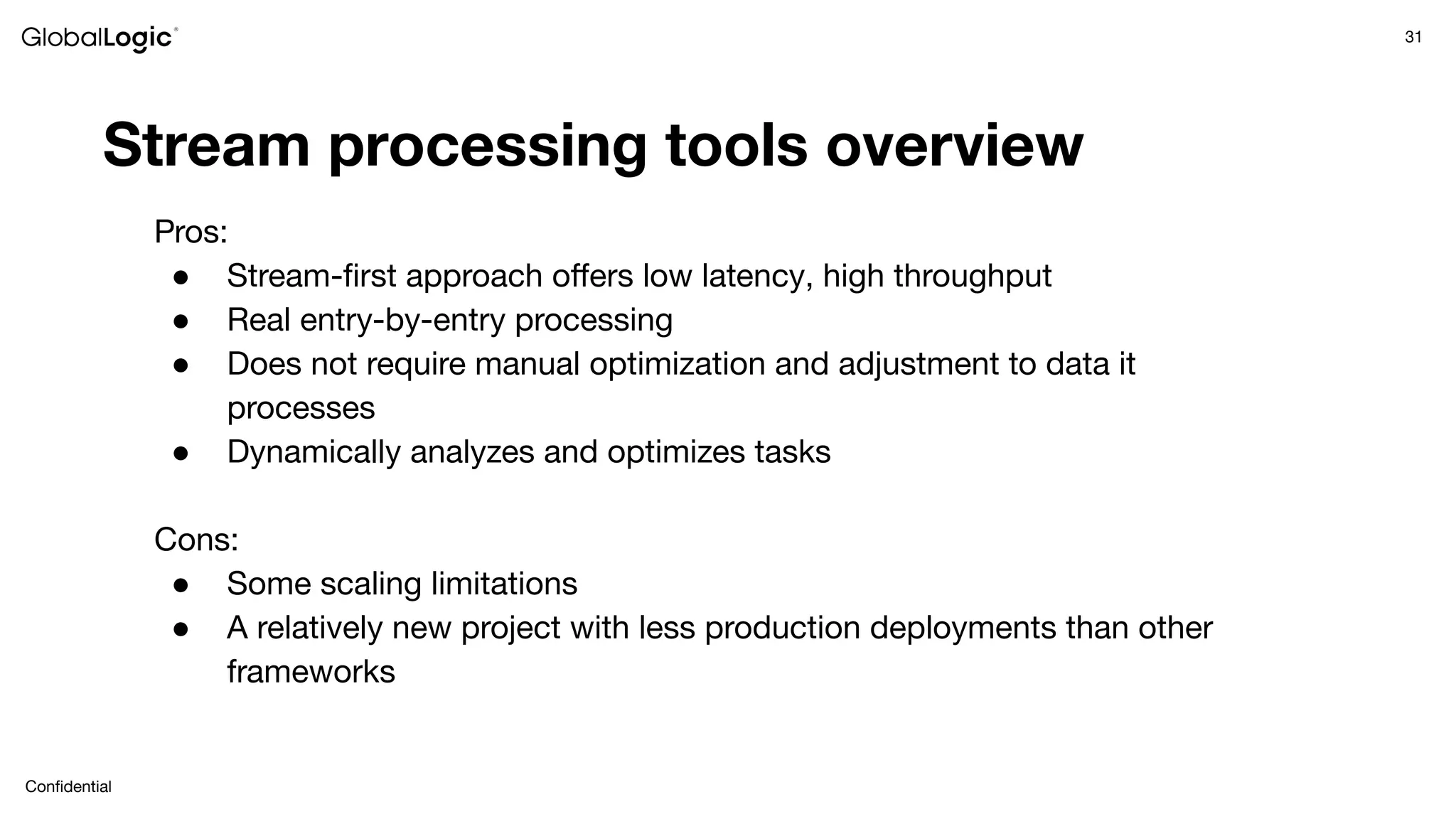 GlobalLogic®

31

Stream processing tools overview

Pros:
● Stream-first approach offers low latency, high throughput
● Real entry-by-entry processing
● Does not require manual optimization and adjustment to data it processes
● Dynamically analyzes and optimizes tasks

Cons:
● Some scaling limitations
● A relatively new project with less production deployments than other frameworks

Confidential